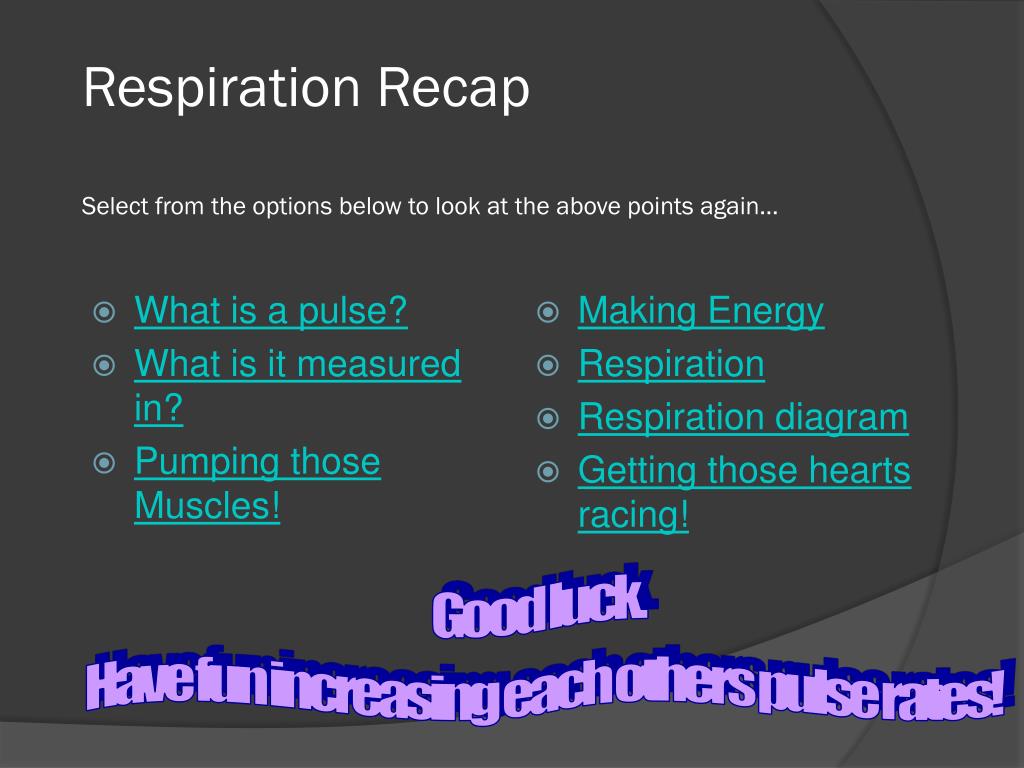 Respiration Recap

Select from the options below to look at the above points again…

What is a pulse?

What is it measured in?

Pumping those Muscles!

Making Energy

Respiration

Respiration diagram

Getting those hearts racing!

Good luck.

Have fun increasing each others pulse rates!